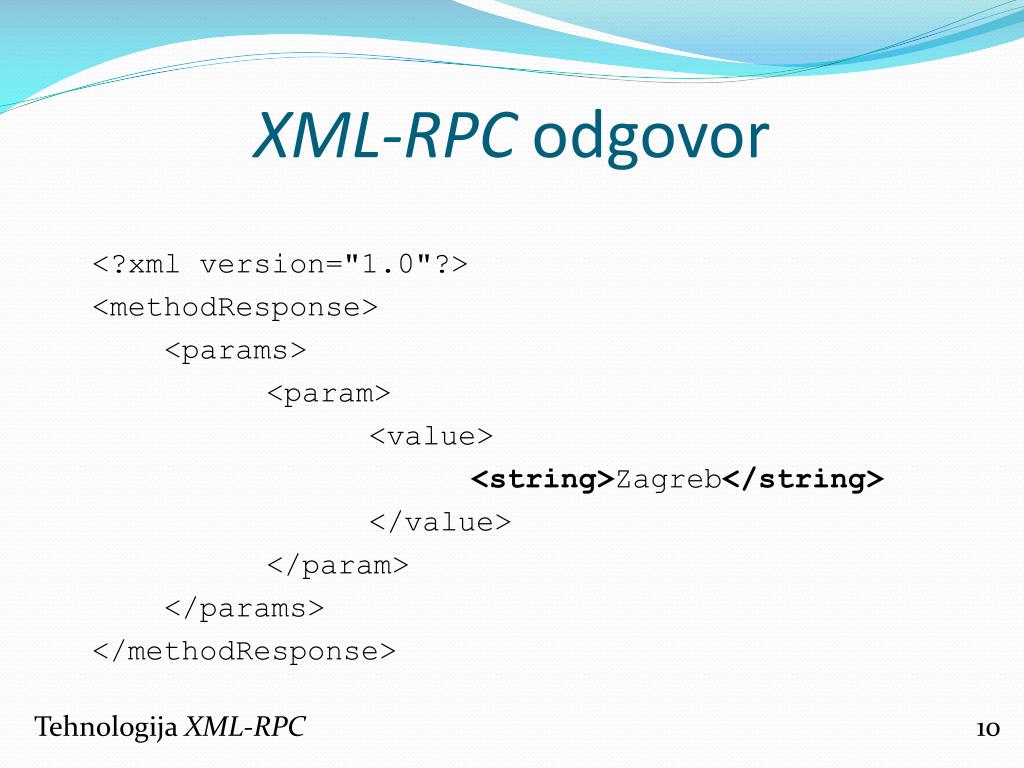 XML-RPC odgovor

<?xml version="1.0"?>
<methodResponse>
<params>
<param>
<value>
<string>Zagreb</string>
</value>
</param>
</params>
</methodResponse>

Tehnologija XML-RPC

10